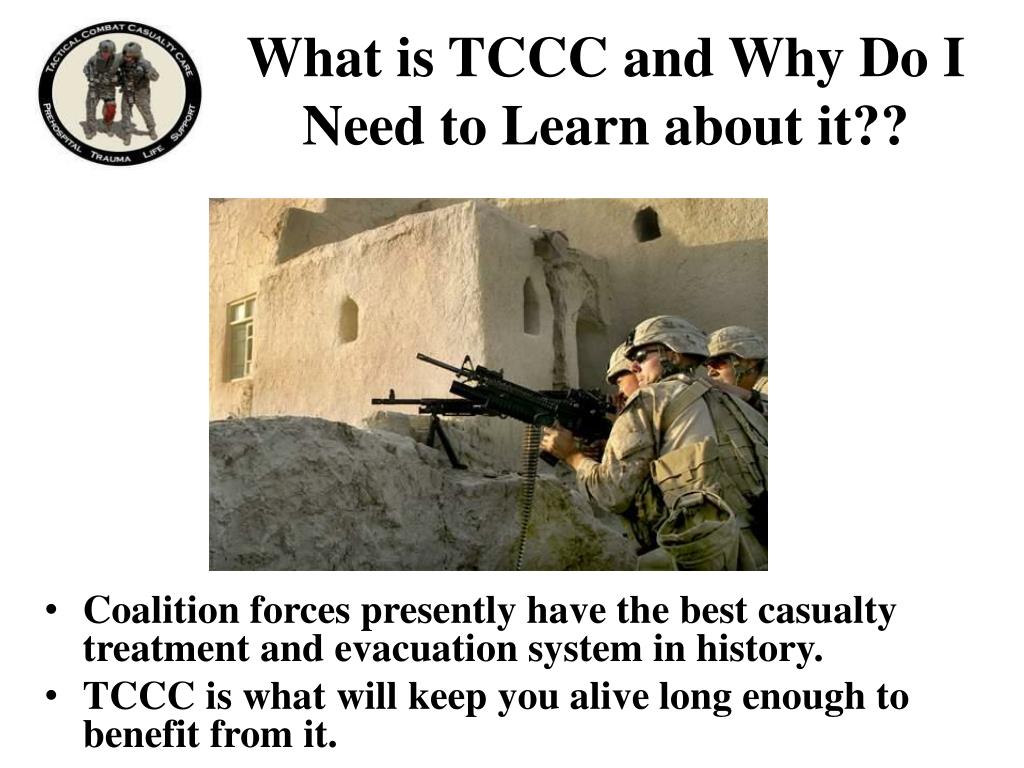 TACTICAL COMBAT CASUALTY CARE
PREHOSPITAL TRAUMA LIFE SUPPORT

What is TCCC and Why Do I Need to Learn about it??

• Coalition forces presently have the best casualty treatment and evacuation system in history.
• TCCC is what will keep you alive long enough to benefit from it.